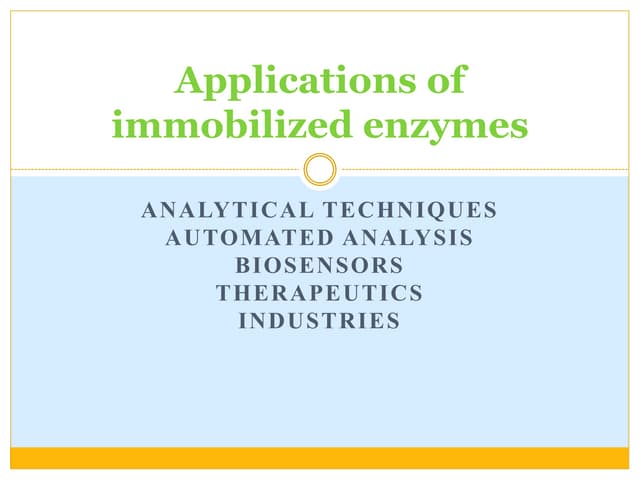 Applications of immobilized enzymes

ANALYTICAL TECHNIQUES
AUTOMATED ANALYSIS
BIOSENSORS
THERAPEUTICS
INDUSTRIES